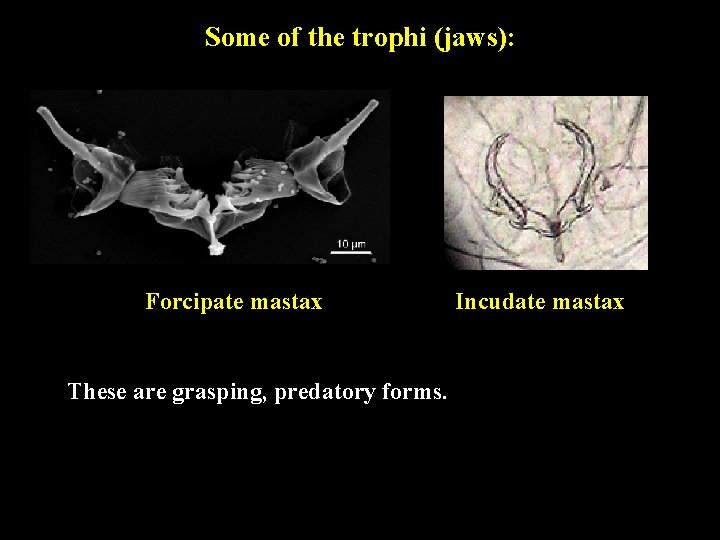 Some of the trophi (jaws):

10 µm

Forcipate mastax

Incudate mastax

These are grasping, predatory forms.